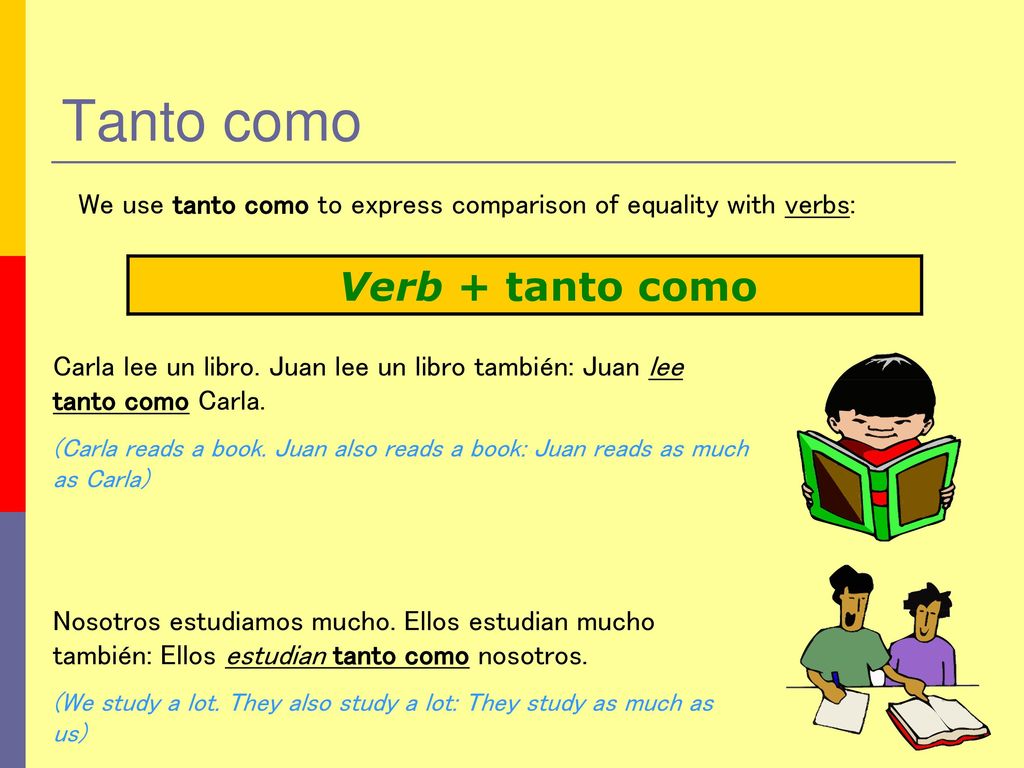 Tanto como

We use tanto como to express comparison of equality with verbs:

Verb + tanto como

Carla lee un libro. Juan lee un libro también: Juan lee tanto como Carla.

(Carla reads a book. Juan also reads a book: Juan reads as much as Carla)

Nosotros estudiamos mucho. Ellos estudian mucho también: Ellos estudian tanto como nosotros.

(We study a lot. They also study a lot: They study as much as us)